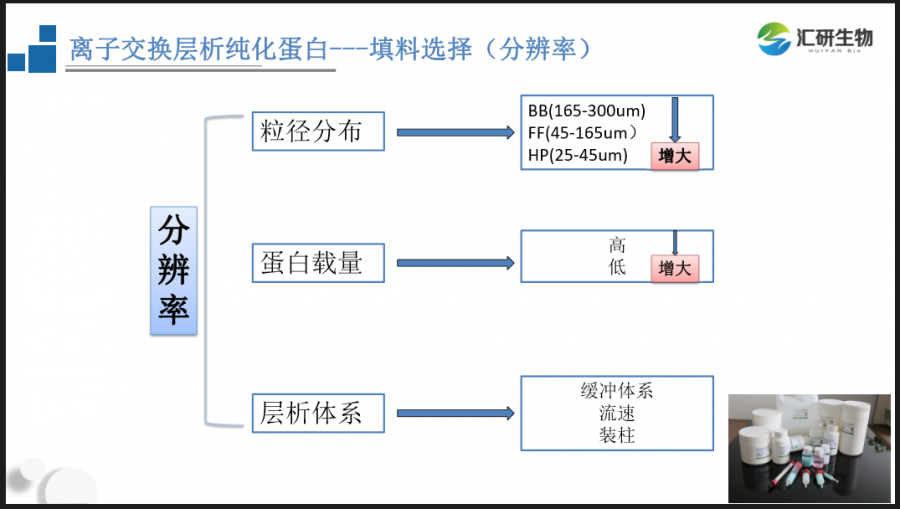 离子交换层析纯化蛋白---填料选择（分辨率）

汇研生物
HUIYAN Bio

分辨率

粒径分布

BB(165-300um)
FF(45-165um）
HP(25-45um)
增大

蛋白载量

高
低
增大

层析体系

缓冲体系
流速
装柱